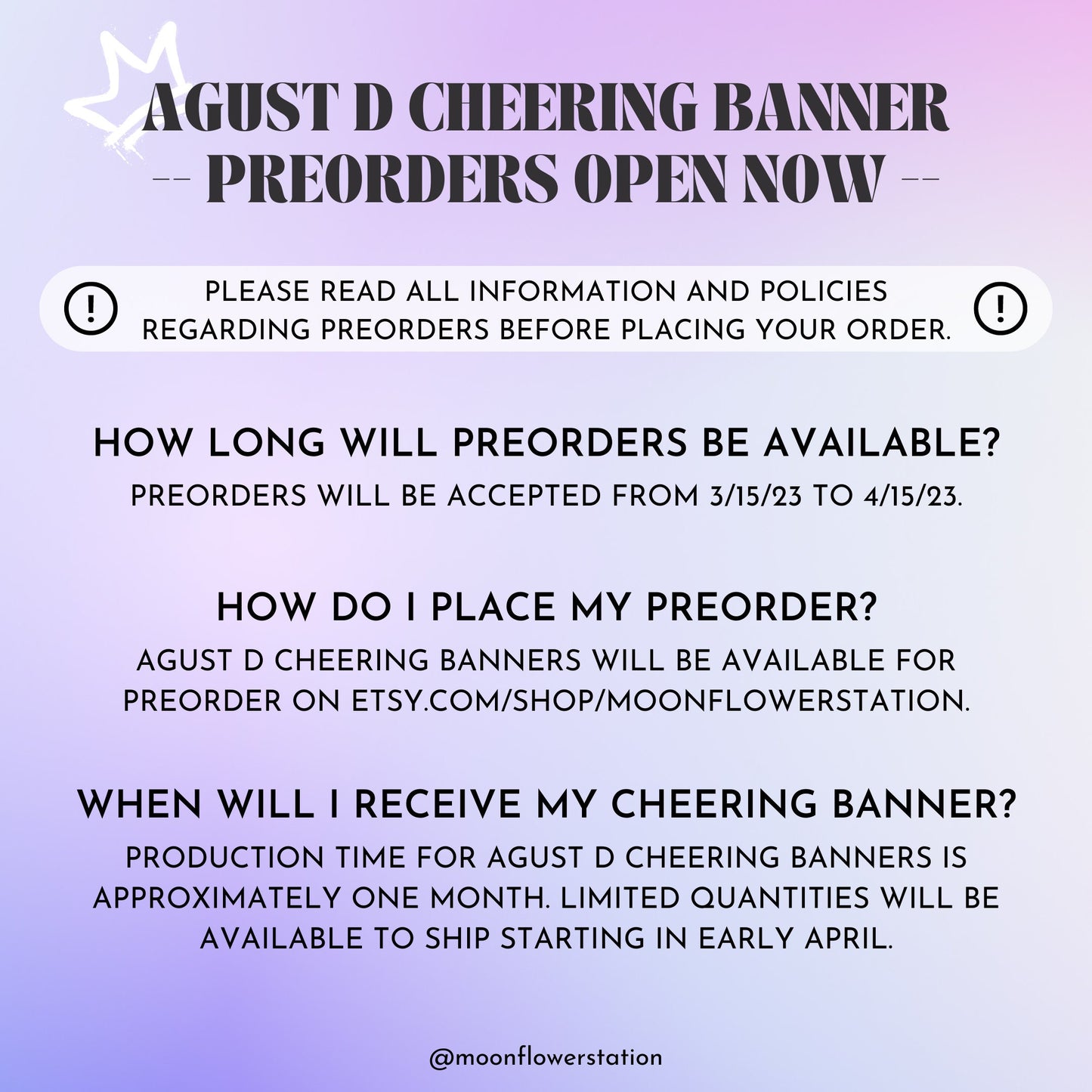 AGUST D CHEERING BANNER
-- PREORDERS OPEN NOW --

PLEASE READ ALL INFORMATION AND POLICIES REGARDING PREORDERS BEFORE PLACING YOUR ORDER.

HOW LONG WILL PREORDERS BE AVAILABLE?
PREORDERS WILL BE ACCEPTED FROM 3/15/23 TO 4/15/23.

HOW DO I PLACE MY PREORDER?
AGUST D CHEERING BANNERS WILL BE AVAILABLE FOR PREORDER ON ETSY.COM/SHOP/MOONFLOWERSTATION.

WHEN WILL I RECEIVE MY CHEERING BANNER?
PRODUCTION TIME FOR AGUST D CHEERING BANNERS IS APPROXIMATELY ONE MONTH. LIMITED QUANTITIES WILL BE AVAILABLE TO SHIP STARTING IN EARLY APRIL.

@moonflowerstation